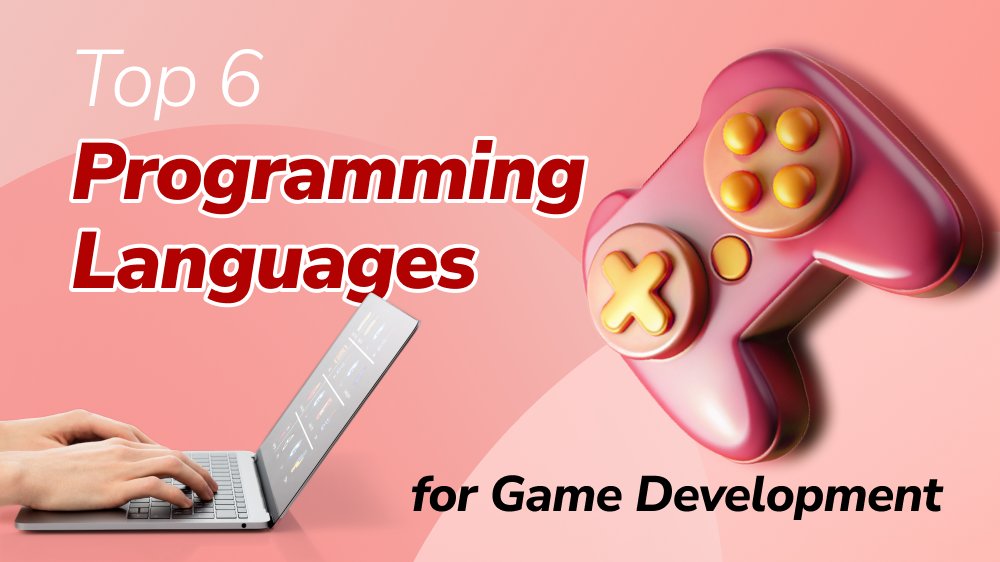 Top 6
Programming
Languages
for Game Development